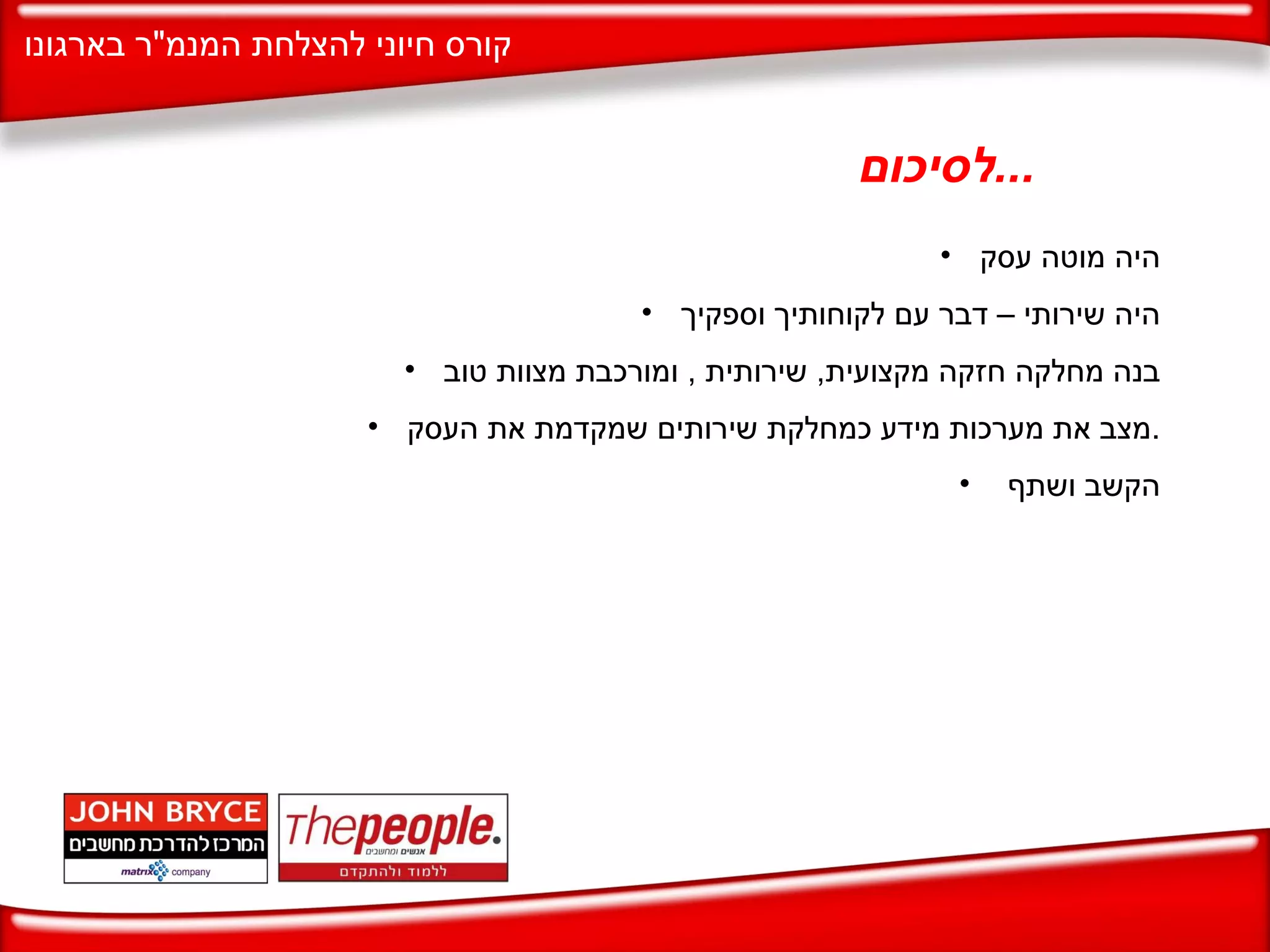 קורס חיוני להצלחת המנמ"ר בארגונו

לסיכום...

• היה מוטה עסק
• היה שירותי – דבר עם לקוחותיך וספקיך
• בנה מחלקה חזקה מקצועית, שירותית , ומורכבת מצוות טוב
• מצב את מערכות מידע כמחלקת שירותים שמקדמת את העסק.
• הקשב ושתף

JOHN BRYCE
המרכז להדרכת מחשבים
matrix company

Thepeople.
אנשים ומחשבים
ללמוד ולהתקדם